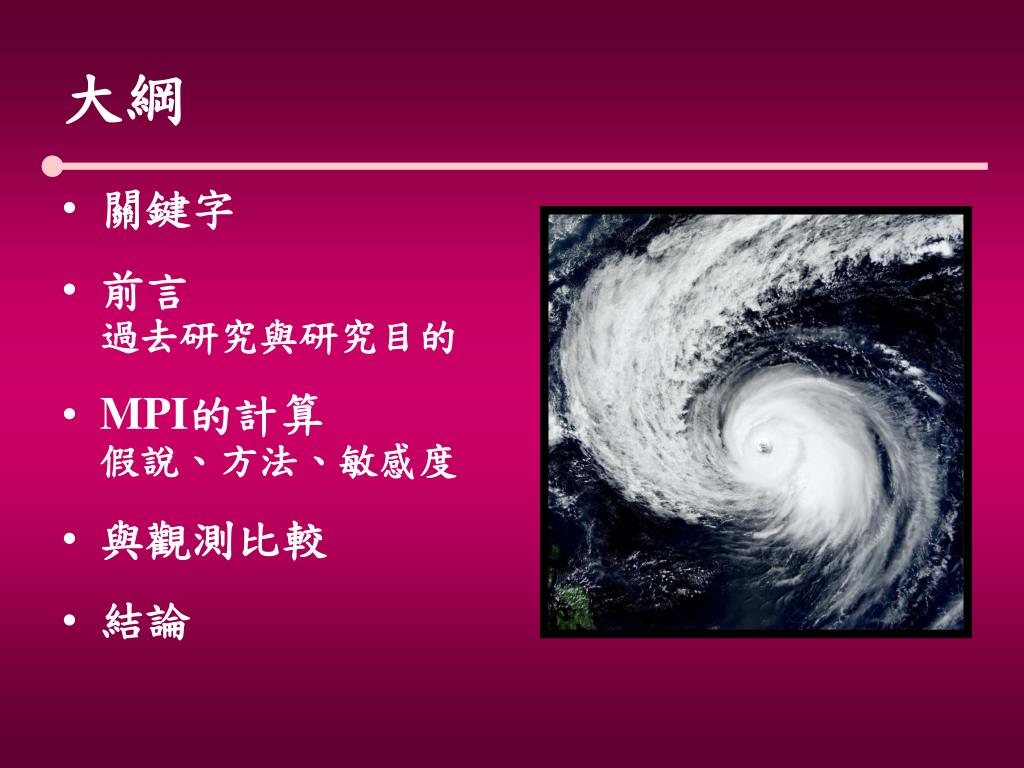 大綱

• 關鍵字
• 前言
過去研究與研究目的
• MPI的計算
假說、方法、敏感度
• 與觀測比較
• 結論